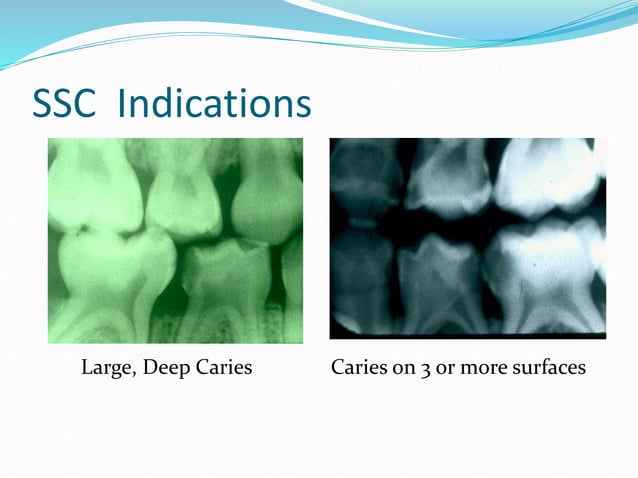 SSC Indications

Large, Deep Caries

Caries on 3 or more surfaces